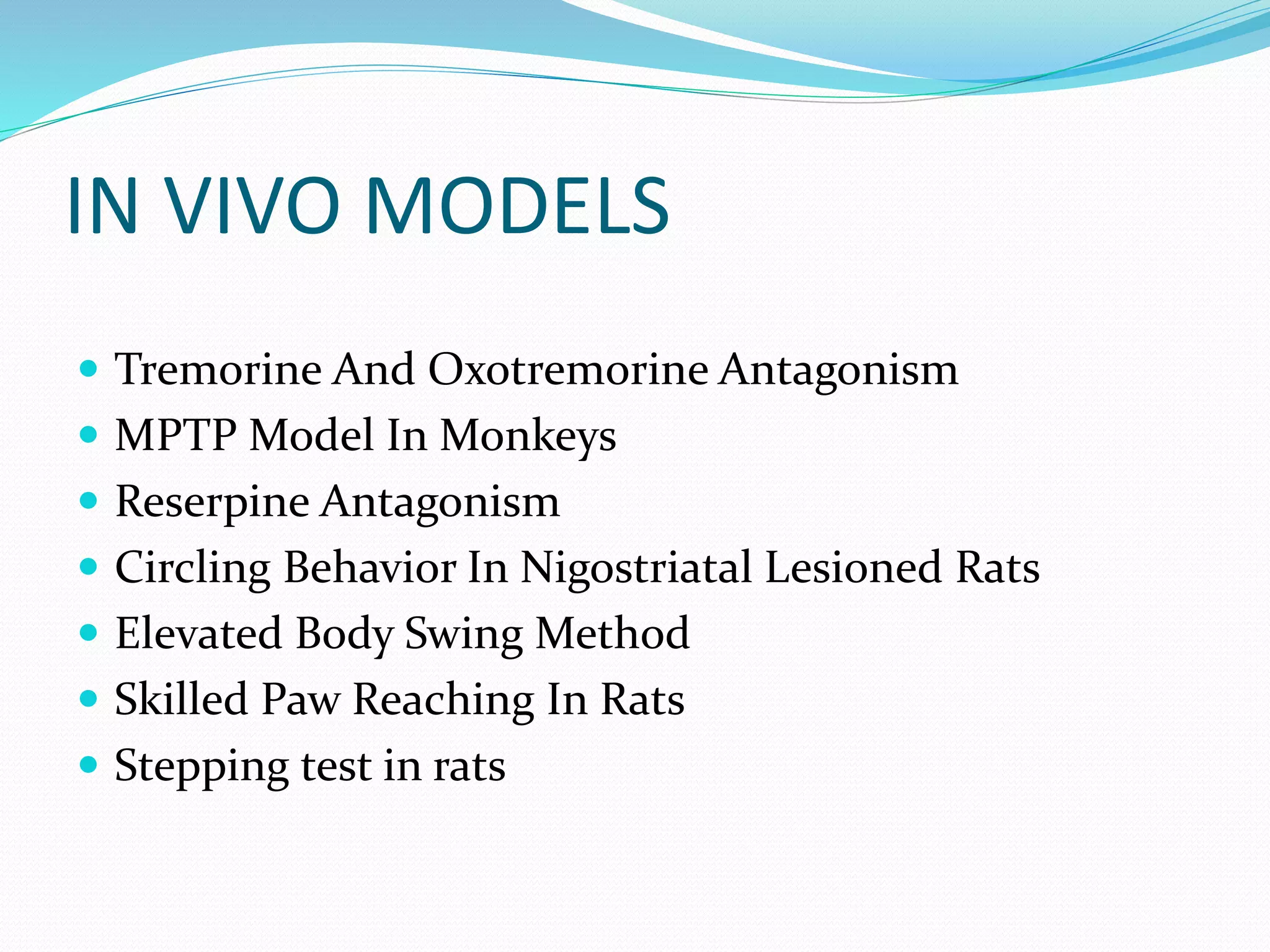 IN VIVO MODELS

- Tremorine And Oxotremorine Antagonism
- MPTP Model In Monkeys
- Reserpine Antagonism
- Circling Behavior In Nigostriatal Lesioned Rats
- Elevated Body Swing Method
- Skilled Paw Reaching In Rats
- Stepping test in rats